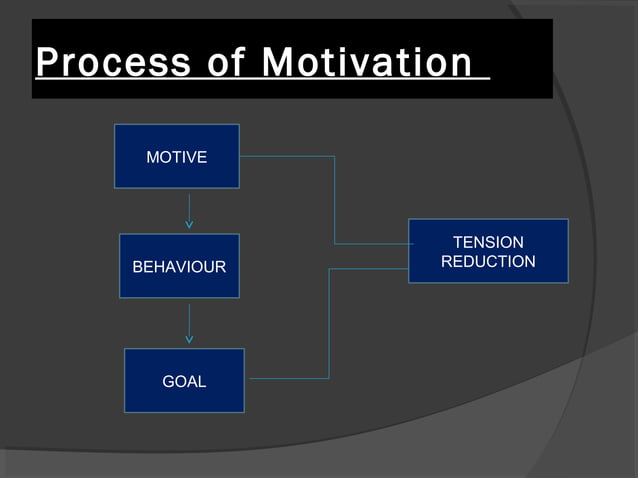 Process of Motivation

MOTIVE

BEHAVIOUR

GOAL

TENSION REDUCTION